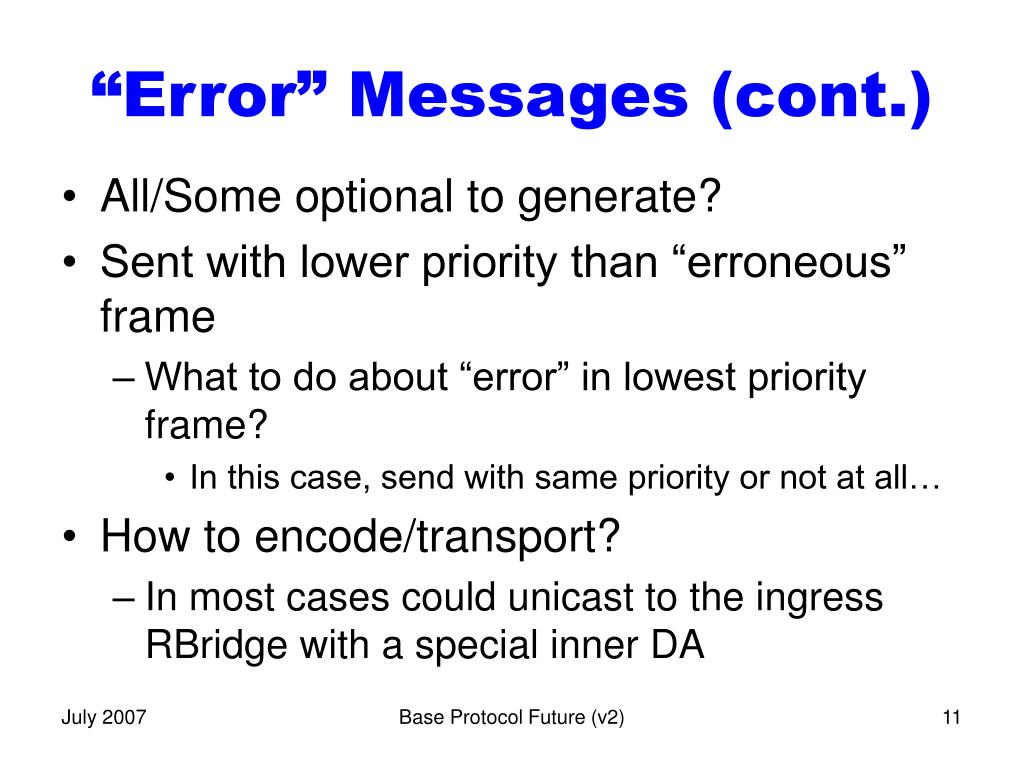 “Error” Messages (cont.)

• All/Some optional to generate?
• Sent with lower priority than “erroneous” frame
– What to do about “error” in lowest priority frame?
• In this case, send with same priority or not at all…
• How to encode/transport?
– In most cases could unicast to the ingress RBridge with a special inner DA

July 2007

Base Protocol Future (v2)

11